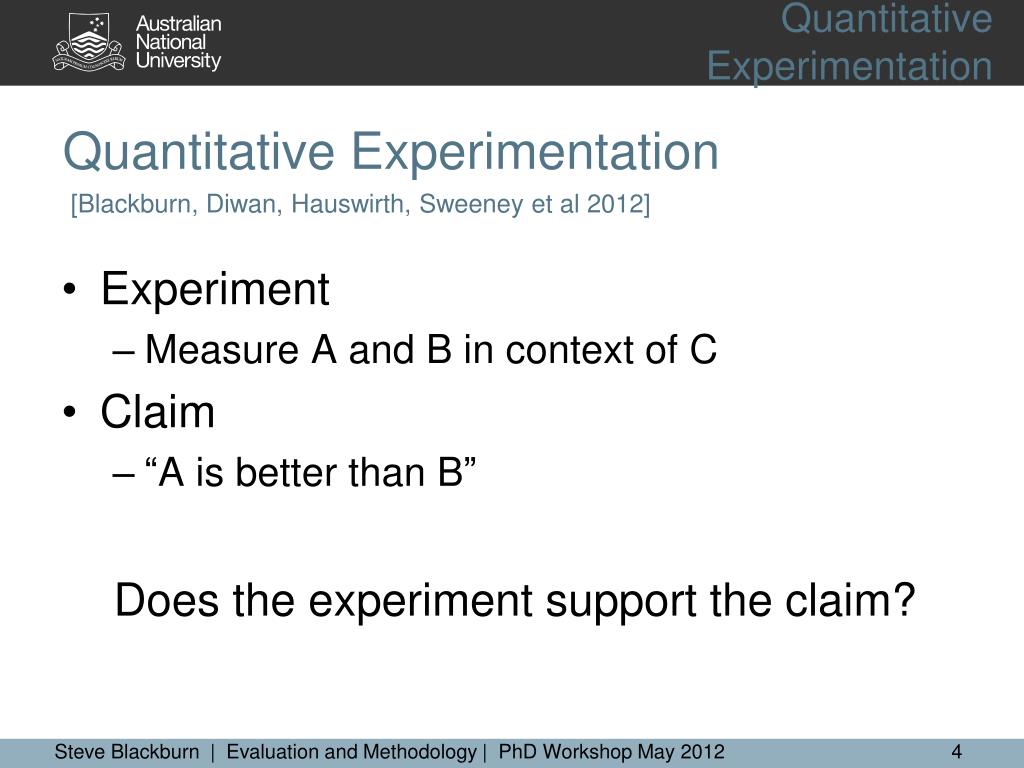 Australian National University

Quantitative Experimentation

Quantitative Experimentation
[Blackburn, Diwan, Hauswirth, Sweeney et al 2012]

• Experiment
– Measure A and B in context of C
• Claim
– “A is better than B”

Does the experiment support the claim?

Steve Blackburn | Evaluation and Methodology | PhD Workshop May 2012 4